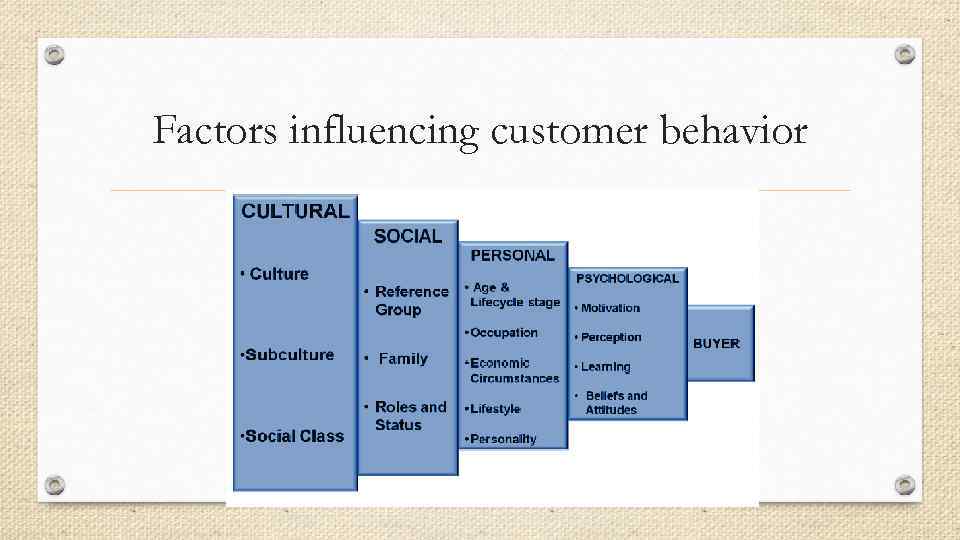 Factors influencing customer behavior

CULTURAL

• Culture

•Subculture

•Social Class

SOCIAL

• Reference Group

• Family

• Roles and Status

PERSONAL

• Age & Lifecycle stage

•Occupation

•Economic Circumstances

•Lifestyle

•Personality

PSYCHOLOGICAL

• Motivation

• Perception

• Learning

• Beliefs and Attitudes

BUYER